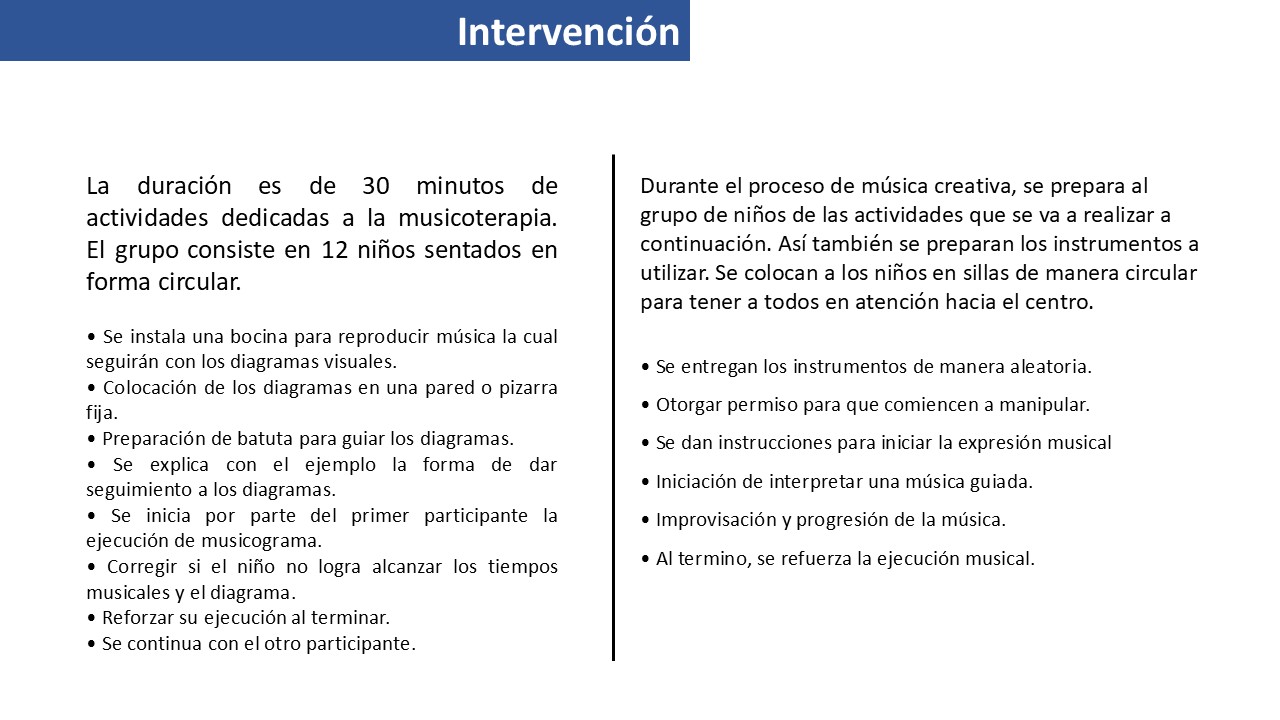 Intervención

La duración es de 30 minutos de actividades dedicadas a la musicoterapia. El grupo consiste en 12 niños sentados en forma circular.

• Se instala una bocina para reproducir música la cual seguirán con los diagramas visuales.
• Colocación de los diagramas en una pared o pizarra fija.
• Preparación de batuta para guiar los diagramas.
• Se explica con el ejemplo la forma de dar seguimiento a los diagramas.
• Se inicia por parte del primer participante la ejecución de musicograma.
• Corregir si el niño no logra alcanzar los tiempos musicales y el diagrama.
• Reforzar su ejecución al terminar.
• Se continua con el otro participante.

Durante el proceso de música creativa, se prepara al grupo de niños de las actividades que se va a realizar a continuación. Así también se preparan los instrumentos a utilizar. Se colocan a los niños en sillas de manera circular para tener a todos en atención hacia el centro.

• Se entregan los instrumentos de manera aleatoria.
• Otorgar permiso para que comiencen a manipular.
• Se dan instrucciones para iniciar la expresión musical
• Iniciación de interpretar una música guiada.
• Improvisación y progresión de la música.
• Al termino, se refuerza la ejecución musical.